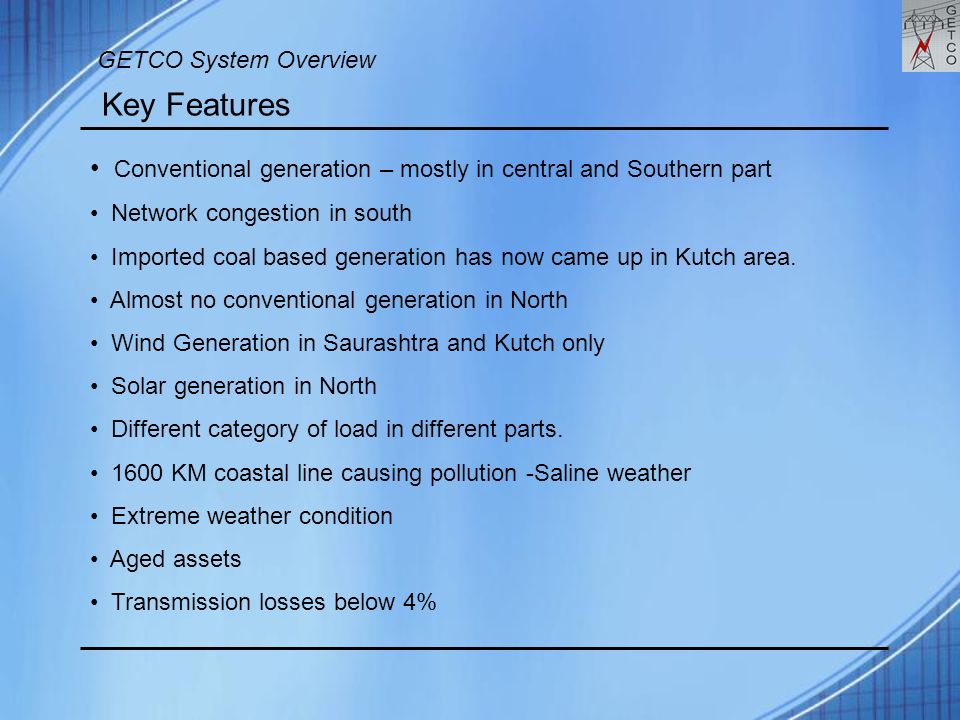 GETCO

GETCO System Overview

Key Features

• Conventional generation – mostly in central and Southern part

• Network congestion in south

• Imported coal based generation has now came up in Kutch area.

• Almost no conventional generation in North

• Wind Generation in Saurashtra and Kutch only

• Solar generation in North

• Different category of load in different parts.

• 1600 KM coastal line causing pollution -Saline weather

• Extreme weather condition

• Aged assets

• Transmission losses below 4%